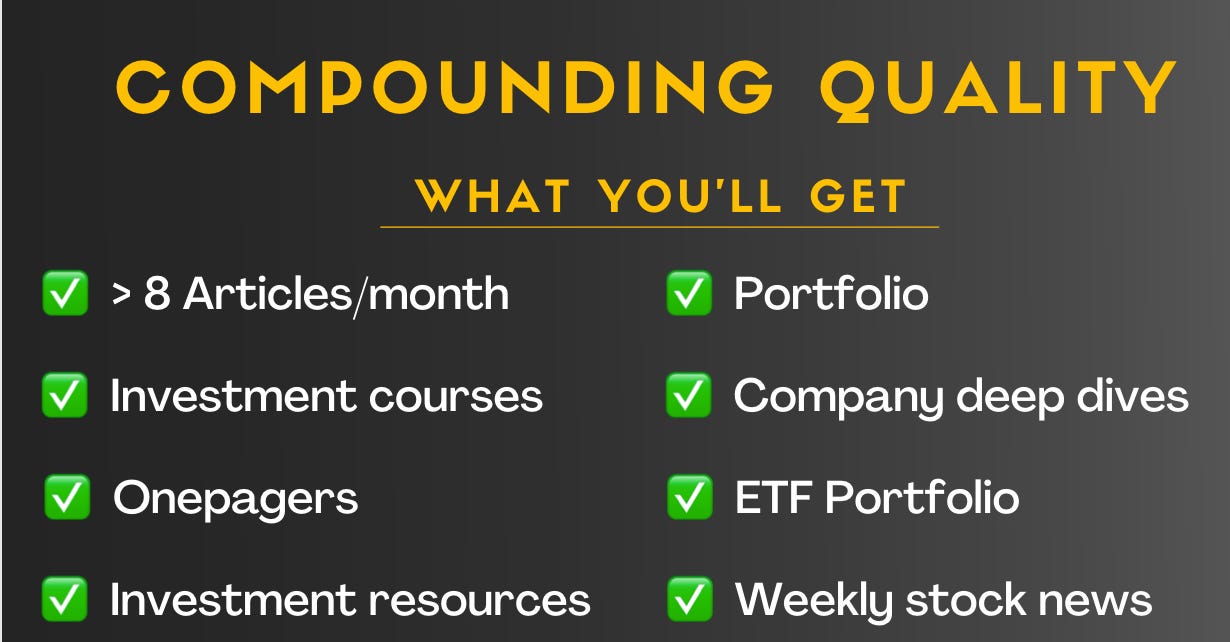 COMPOUNDING QUALITY

WHAT YOU'LL GET

✅ > 8 Articles/month

✅ Investment courses

✅ Onepagers

✅ Investment resources

✅ Portfolio

✅ Company deep dives

✅ ETF Portfolio

✅ Weekly stock news